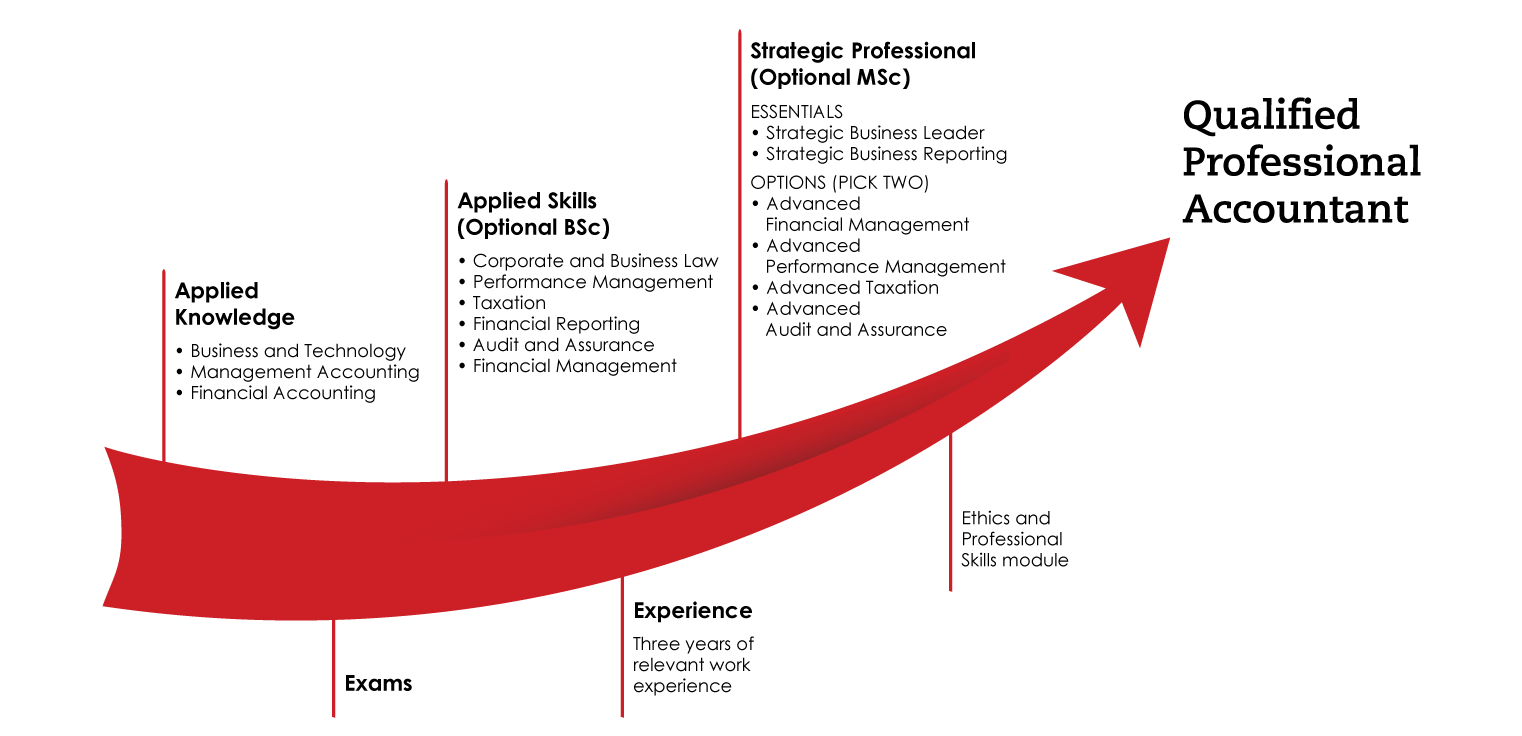 Applied Knowledge
• Business and Technology
• Management Accounting
• Financial Accounting

Applied Skills (Optional BSc)
• Corporate and Business Law
• Performance Management
• Taxation
• Financial Reporting
• Audit and Assurance
• Financial Management

Strategic Professional (Optional MSc)
ESSENTIALS
• Strategic Business Leader
• Strategic Business Reporting
OPTIONS (PICK TWO)
• Advanced Financial Management
• Advanced Performance Management
• Advanced Taxation
• Advanced Audit and Assurance

Qualified Professional Accountant

Exams

Experience
Three years of relevant work experience

Ethics and Professional Skills module